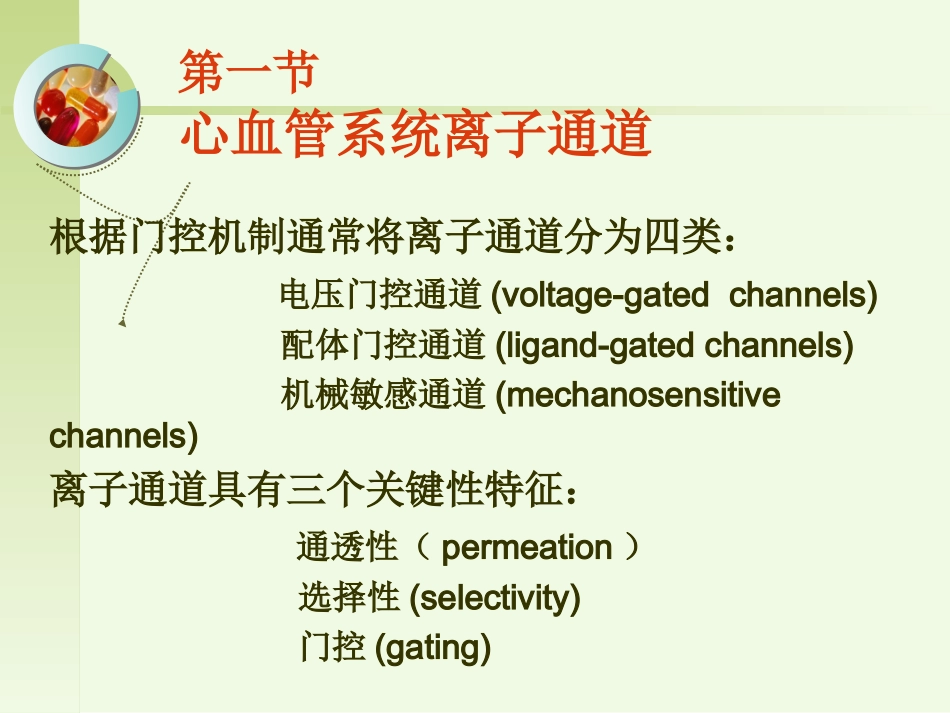 第一节
心血管系统离子通道

根据门控机制通常将离子通道分为四类：
电压门控通道 (voltage-gated channels)
配体门控通道 (ligand-gated channels)
机械敏感通道 (mechanosensitive channels)

离子通道具有三个关键性特征：
通透性（ permeation ）
选择性 (selectivity)
门控 (gating)